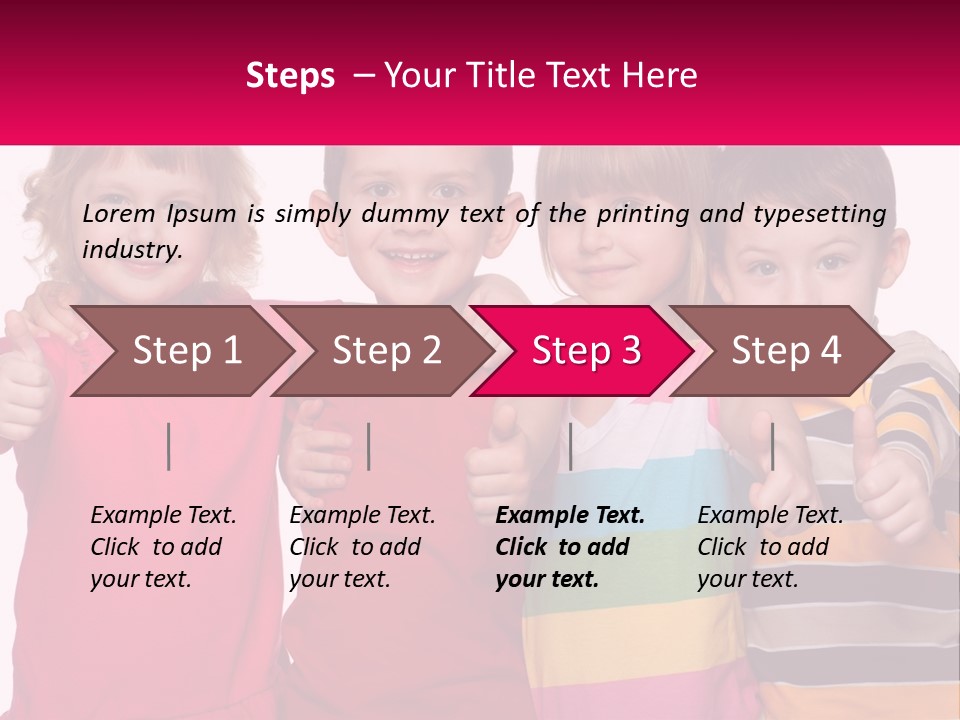 Steps – Your Title Text Here

Lorem Ipsum is simply dummy text of the printing and typesetting industry.

Step 1

Step 2

Step 3

Step 4

Example Text. Click to add your text.

Example Text. Click to add your text.

Example Text. Click to add your text.

Example Text. Click to add your text.